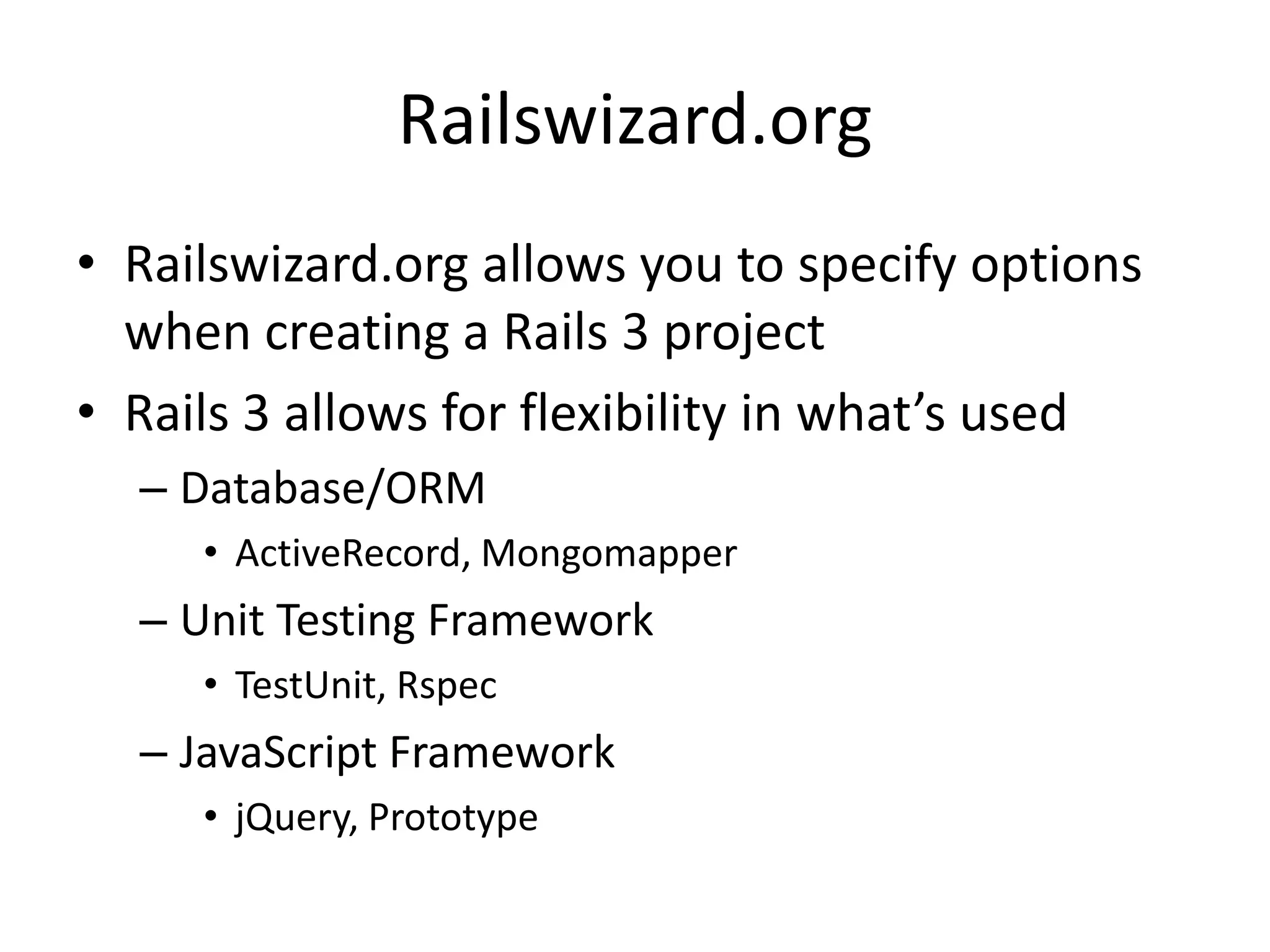 Railswizard.org

• Railswizard.org allows you to specify options when creating a Rails 3 project
• Rails 3 allows for flexibility in what’s used
– Database/ORM
• ActiveRecord, Mongomapper
– Unit Testing Framework
• TestUnit, Rspec
– JavaScript Framework
• jQuery, Prototype